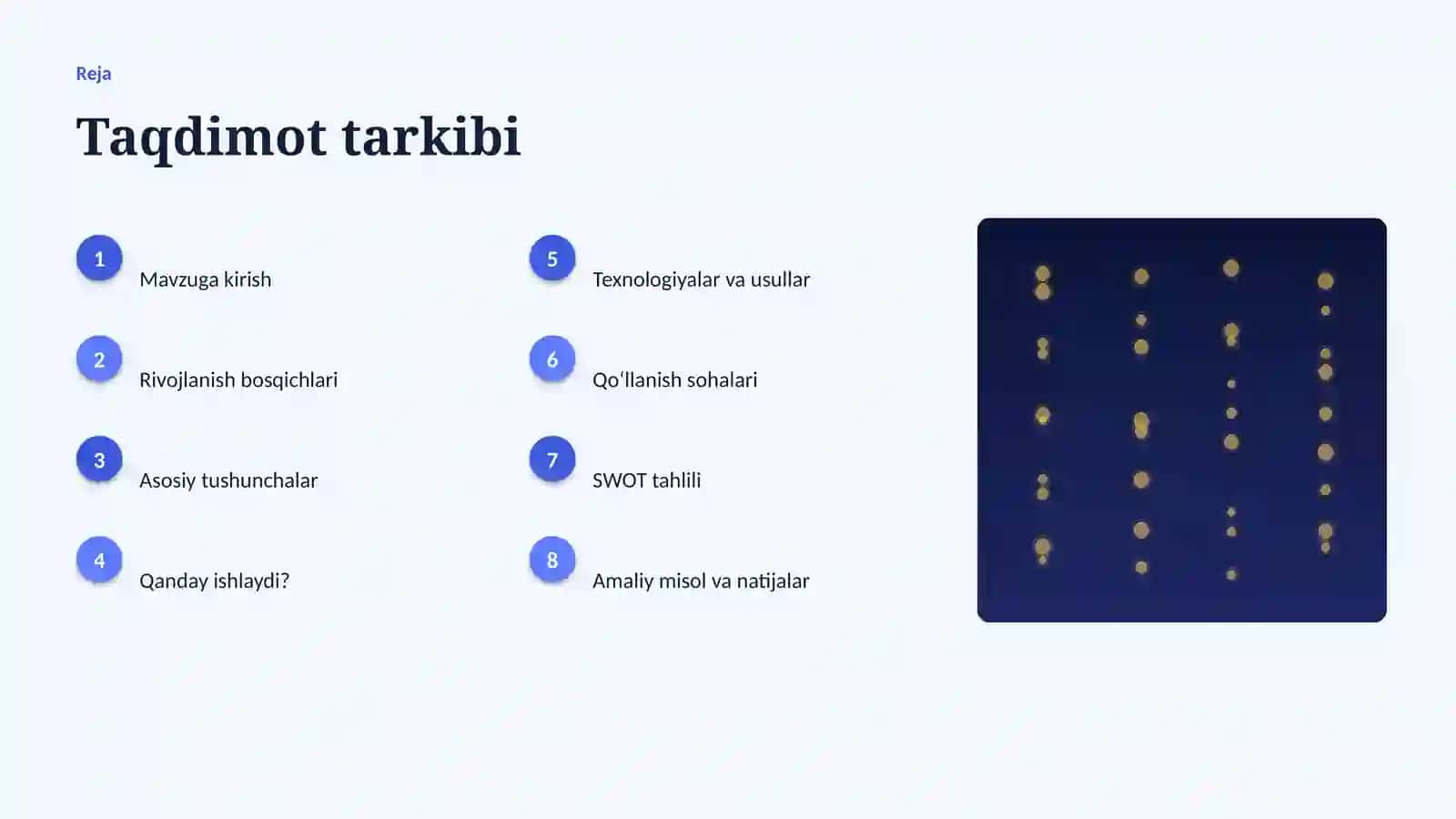 Reja

Taqdimot tarkibi

1 Mavzuga kirish

2 Rivojlanish bosqichlari

3 Asosiy tushunchalar

4 Qanday ishlaydi?

5 Texnologiyalar va usullar

6 Qoʻllanish sohalari

7 SWOT tahlili

8 Amaliy misol va natijalar